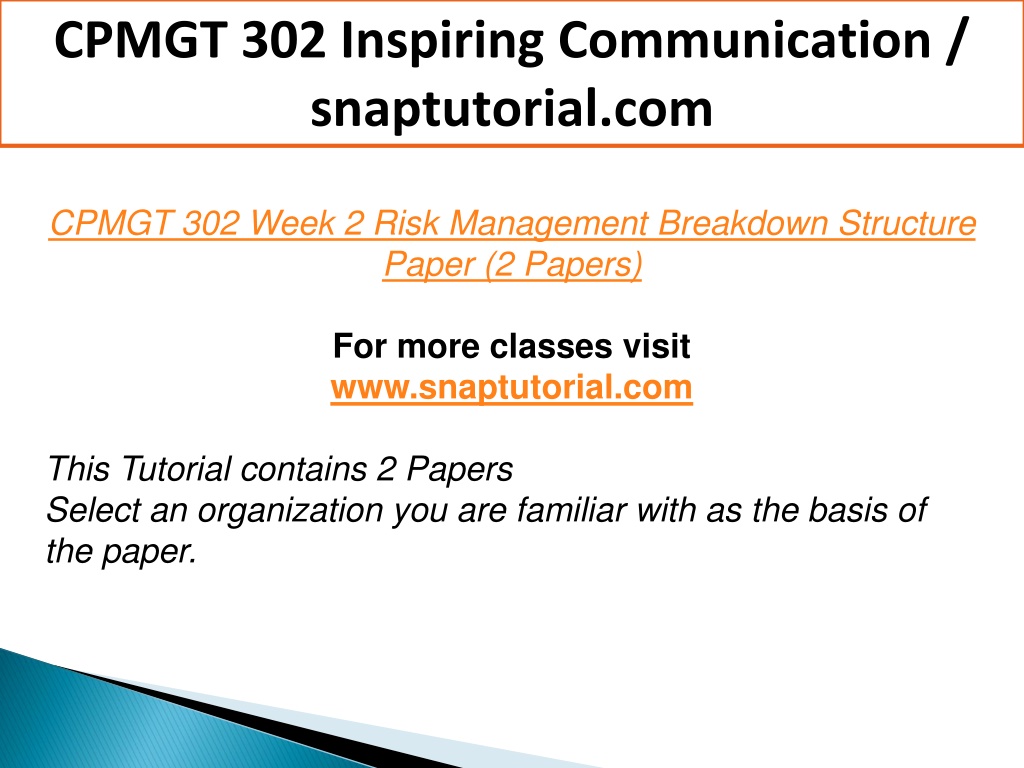 CPMGT 302 Inspiring Communication / snaptutorial.com

CPMGT 302 Week 2 Risk Management Breakdown Structure Paper (2 Papers)

For more classes visit
www.snaptutorial.com

This Tutorial contains 2 Papers
Select an organization you are familiar with as the basis of the paper.